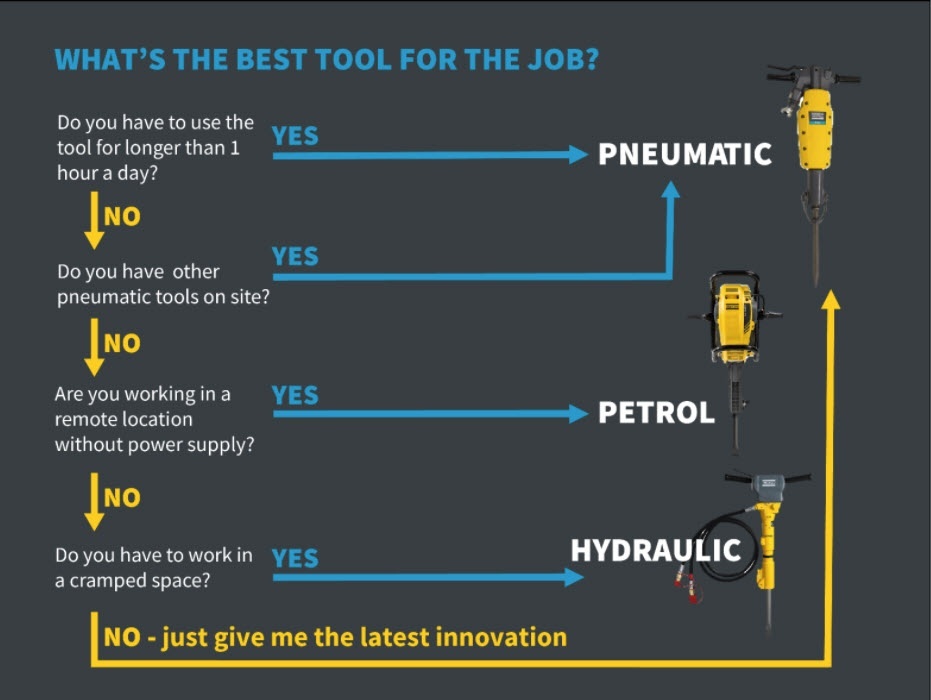 WHAT'S THE BEST TOOL FOR THE JOB?

Do you have to use the tool for longer than 1 hour a day?

YES

PNEUMATIC

NO

Do you have other pneumatic tools on site?

YES

NO

Are you working in a remote location without power supply?

YES

PETROL

NO

Do you have to work in a cramped space?

YES

HYDRAULIC

NO - just give me the latest innovation